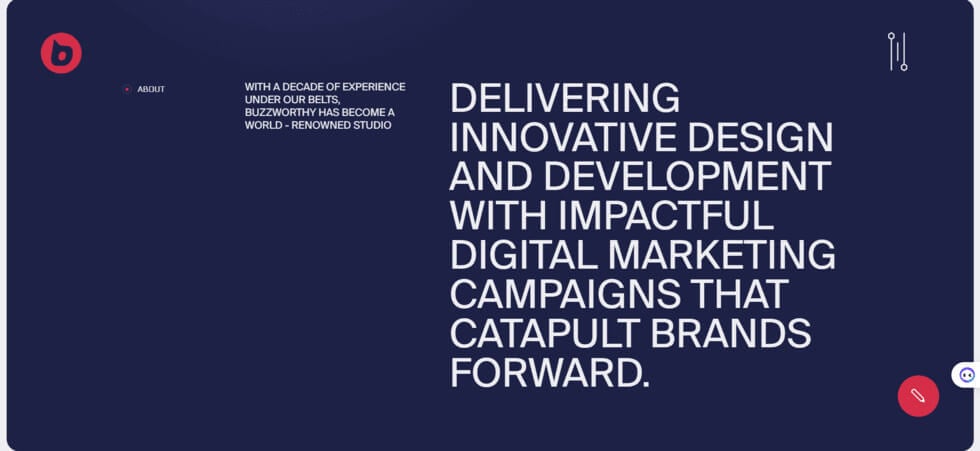 ABOUT

WITH A DECADE OF EXPERIENCE UNDER OUR BELTS, BUZZWORTHY HAS BECOME A WORLD - RENOWNED STUDIO

DELIVERING INNOVATIVE DESIGN AND DEVELOPMENT WITH IMPACTFUL DIGITAL MARKETING CAMPAIGNS THAT CATAPULT BRANDS FORWARD.